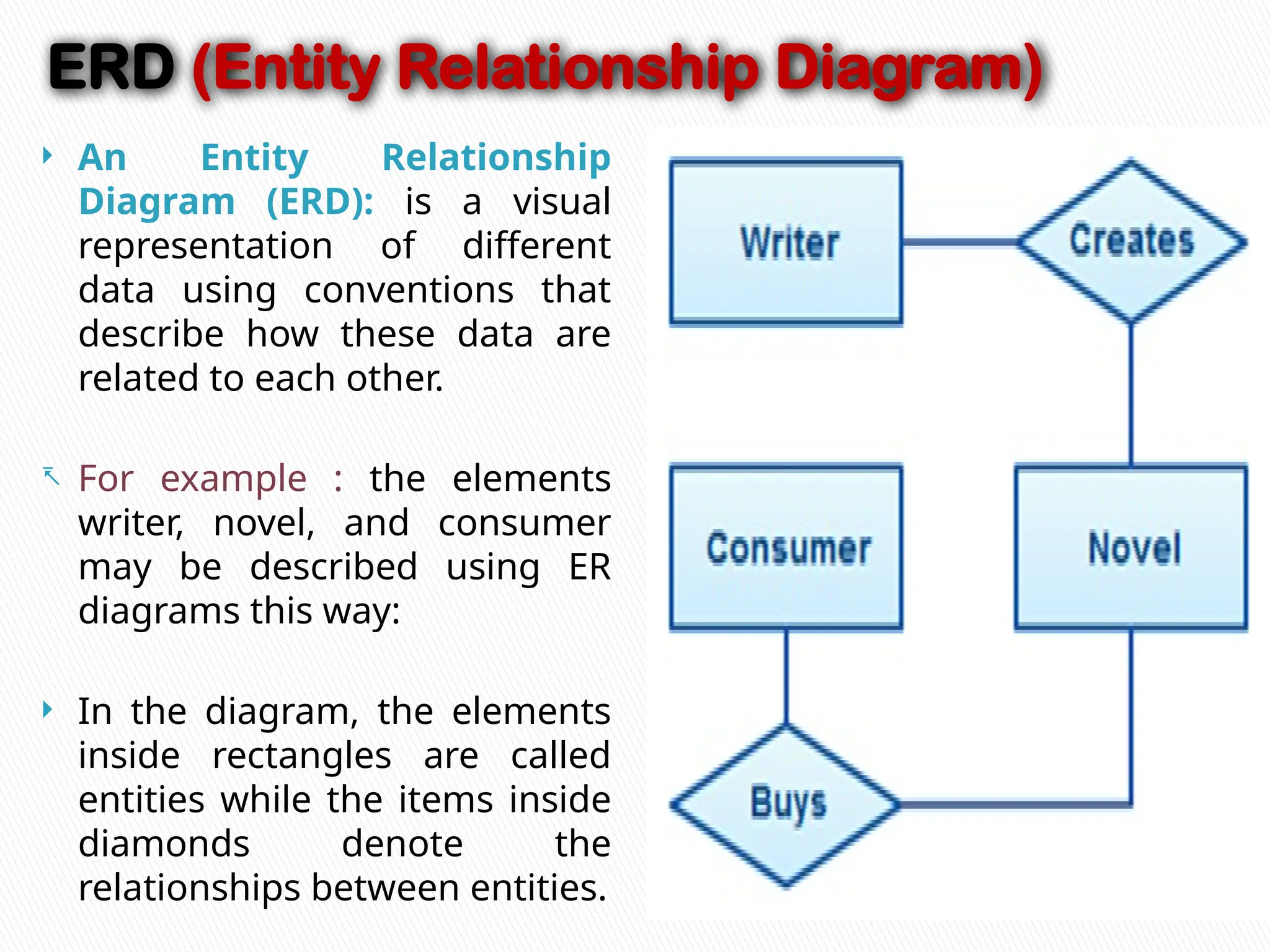 ERD (Entity Relationship Diagram)

An Entity Relationship Diagram (ERD): is a visual representation of different data using conventions that describe how these data are related to each other.

For example : the elements writer, novel, and consumer may be described using ER diagrams this way:

In the diagram, the elements inside rectangles are called entities while the items inside diamonds denote the relationships between entities.

Writer

Creates

Consumer

Novel

Buys